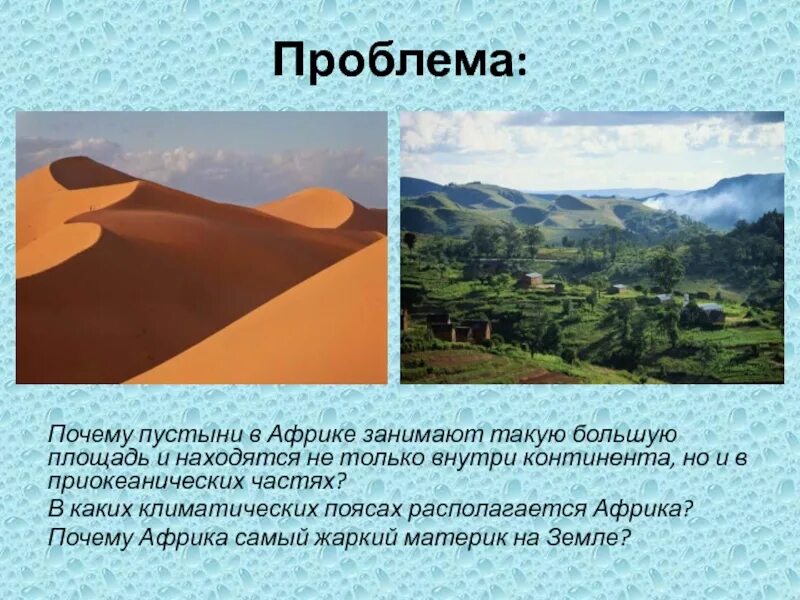 Проблема:

Почему пустыни в Африке занимают такую большую площадь и находятся не только внутри континента, но и в приокеанических частях?
В каких климатических поясах располагается Африка?
Почему Африка самый жаркий материк на Земле?